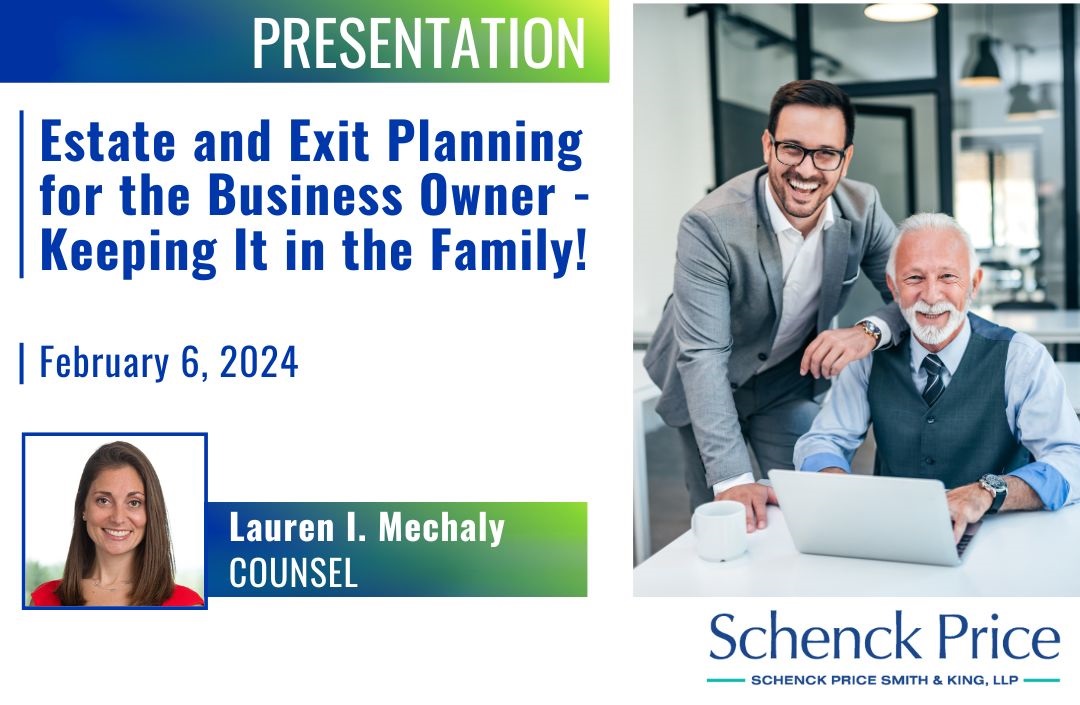 PRESENTATION

Estate and Exit Planning for the Business Owner - Keeping It in the Family!

February 6, 2024

Lauren I. Mechaly
COUNSEL

Schenck Price
SCHENCK PRICE SMITH & KING, LLP